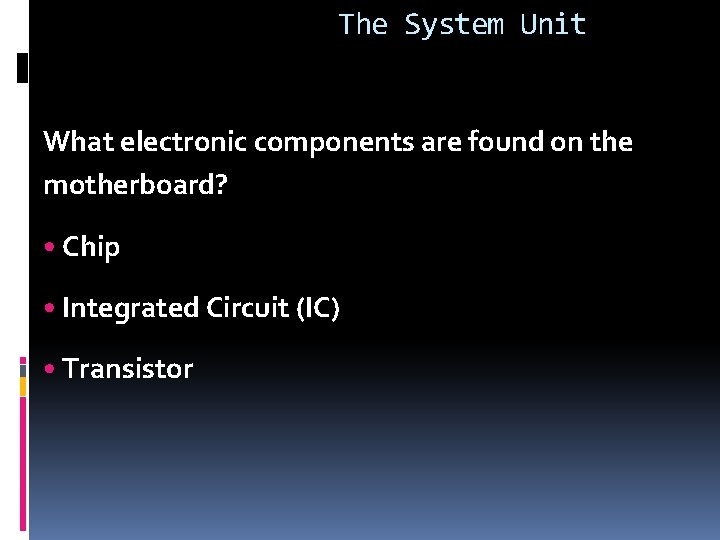 The System Unit

What electronic components are found on the motherboard?

• Chip

• Integrated Circuit (IC)

• Transistor